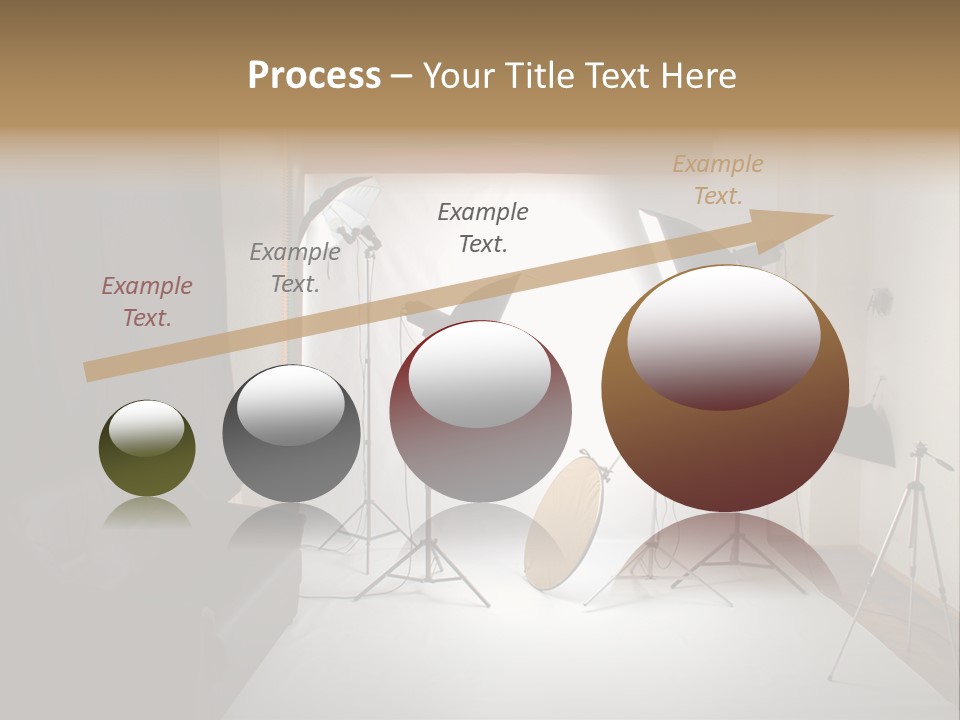 Process – Your Title Text Here

Example Text.

Example Text.

Example Text.

Example Text.